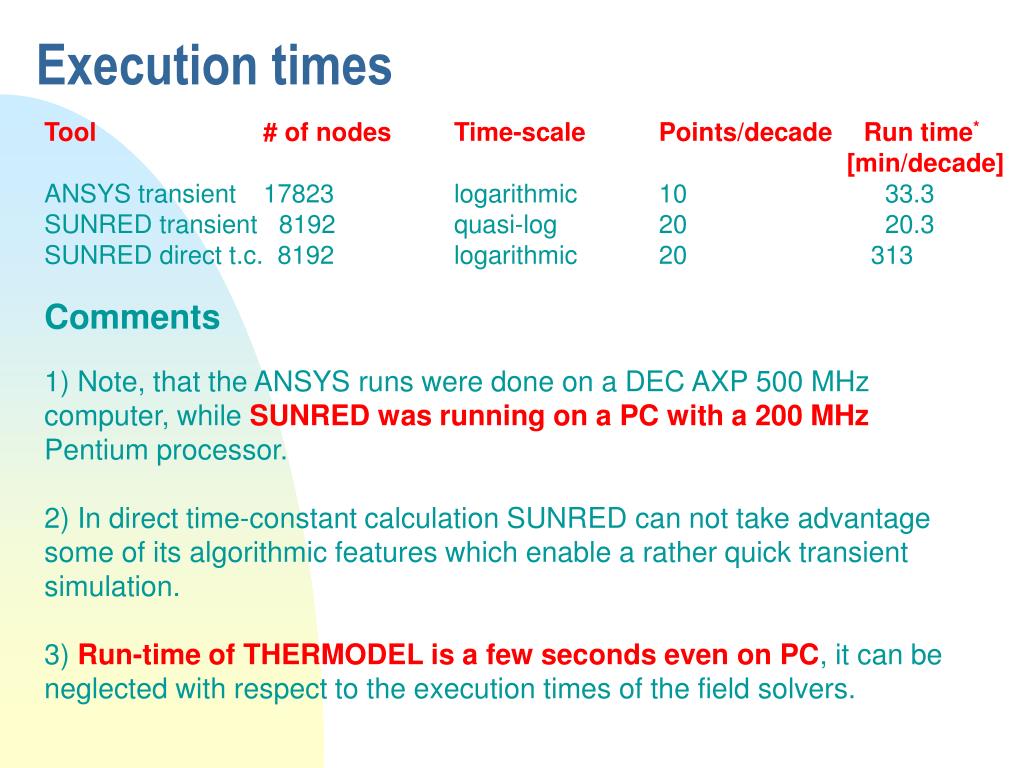 Execution times

| Tool | # of nodes | Time-scale | Points/decade | Run time* [min/decade] |
|---|---|---|---|---|
| ANSYS transient | 17823 | logarithmic | 10 | 33.3 |
| SUNRED transient | 8192 | quasi-log | 20 | 20.3 |
| SUNRED direct t.c. | 8192 | logarithmic | 20 | 313 |

Comments

1) Note, that the ANSYS runs were done on a DEC AXP 500 MHz computer, while SUNRED was running on a PC with a 200 MHz Pentium processor.

2) In direct time-constant calculation SUNRED can not take advantage some of its algorithmic features which enable a rather quick transient simulation.

3) Run-time of THERMODEL is a few seconds even on PC, it can be neglected with respect to the execution times of the field solvers.